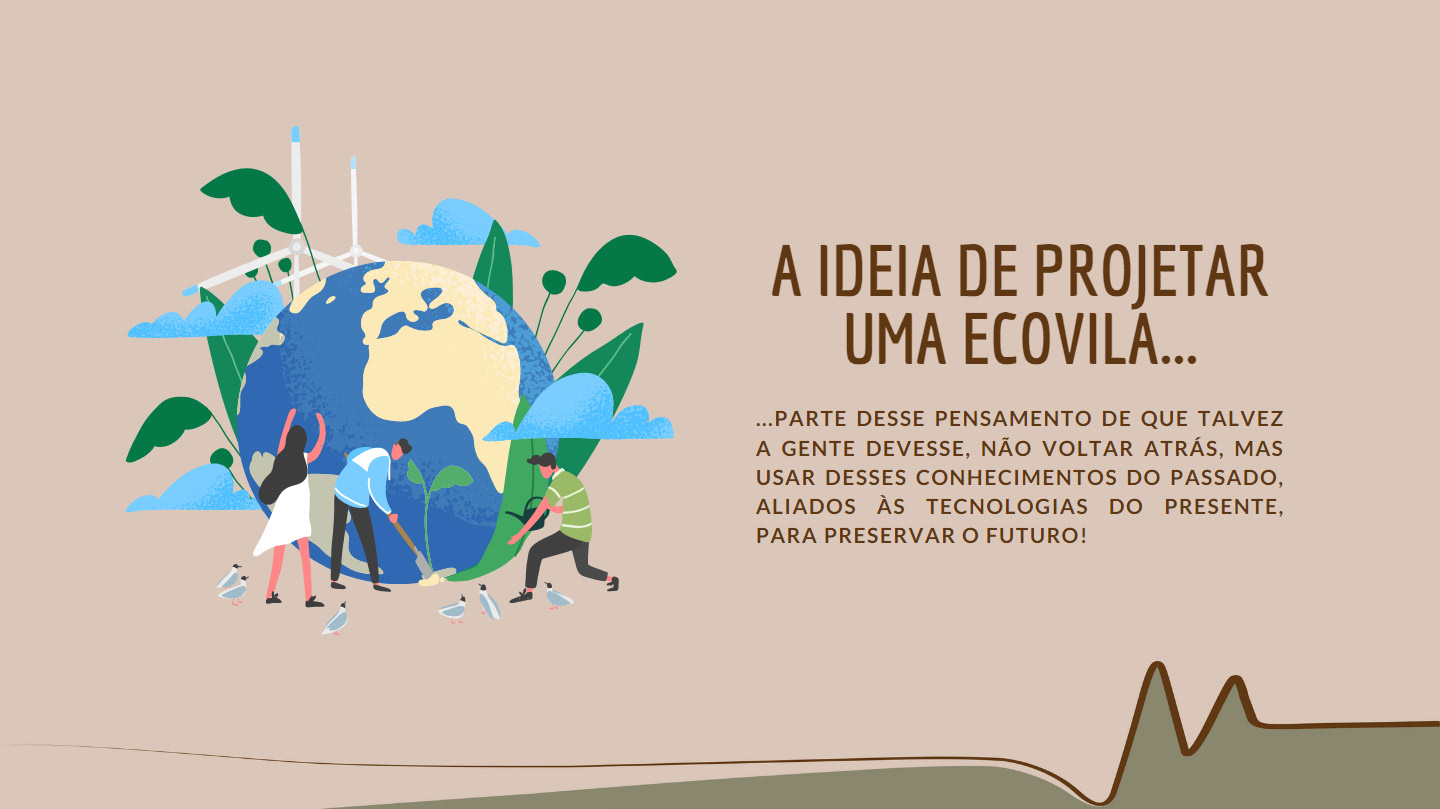 A IDEIA DE PROJETAR UMA ECOVILA...

...PARTE DESSE PENSAMENTO DE QUE TALVEZ A GENTE DEVESSE, NÃO VOLTAR ATRÁS, MAS USAR DESSES CONHECIMENTOS DO PASSADO, ALIADOS ÀS TECNOLOGIAS DO PRESENTE, PARA PRESERVAR O FUTURO!